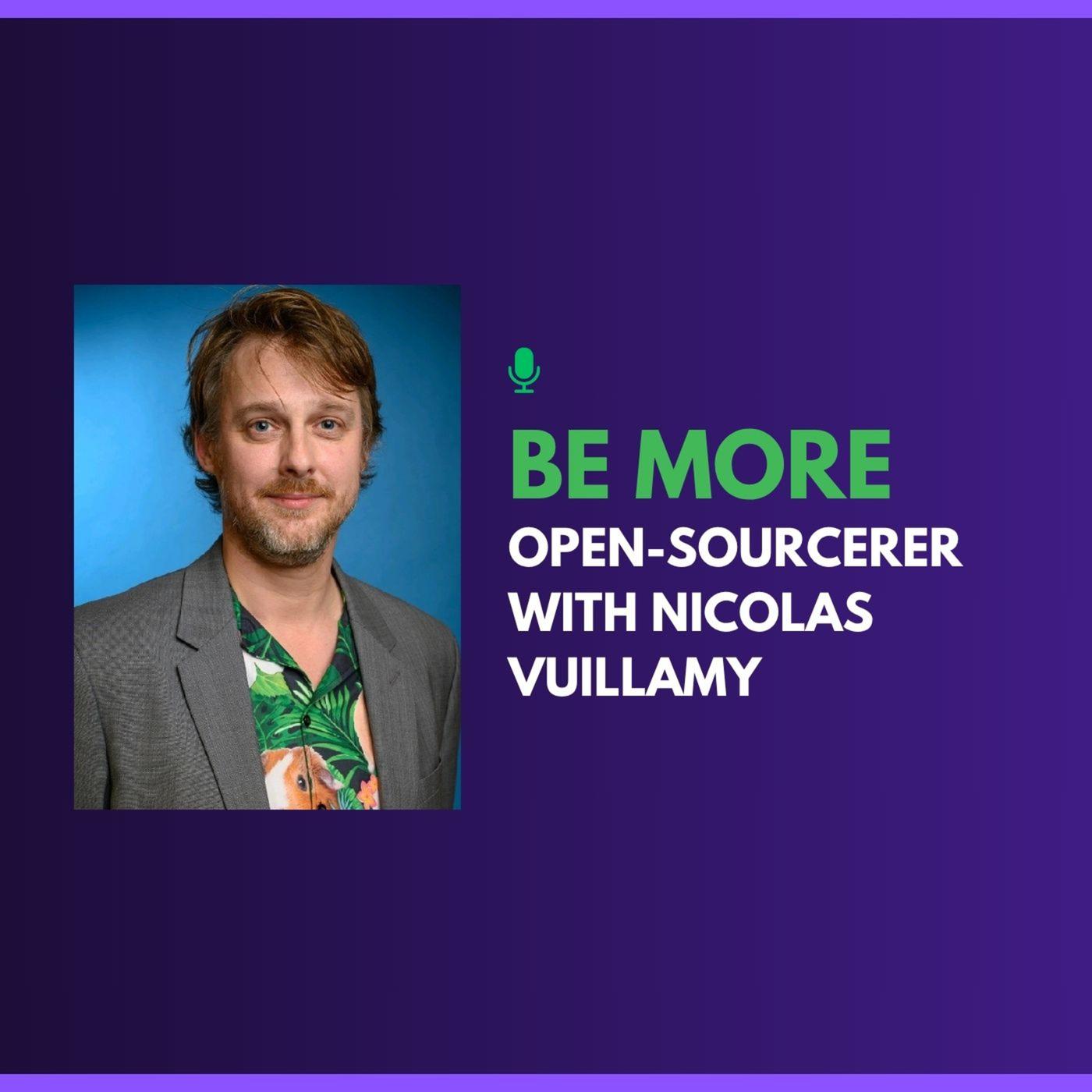 BE MORE
OPEN-SOURCERER WITH NICOLAS VUILLAMY